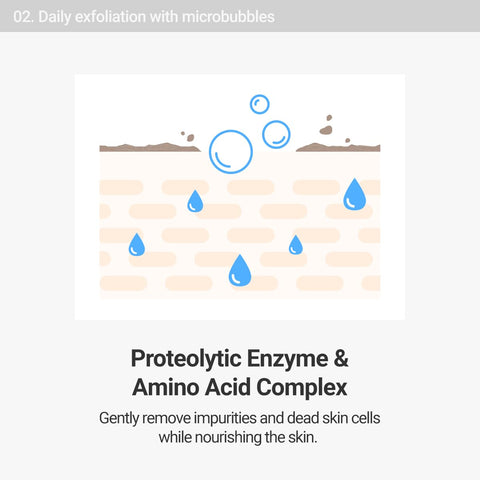 02. Daily exfoliation with microbubbles

Proteolytic Enzyme & Amino Acid Complex

Gently remove impurities and dead skin cells while nourishing the skin.